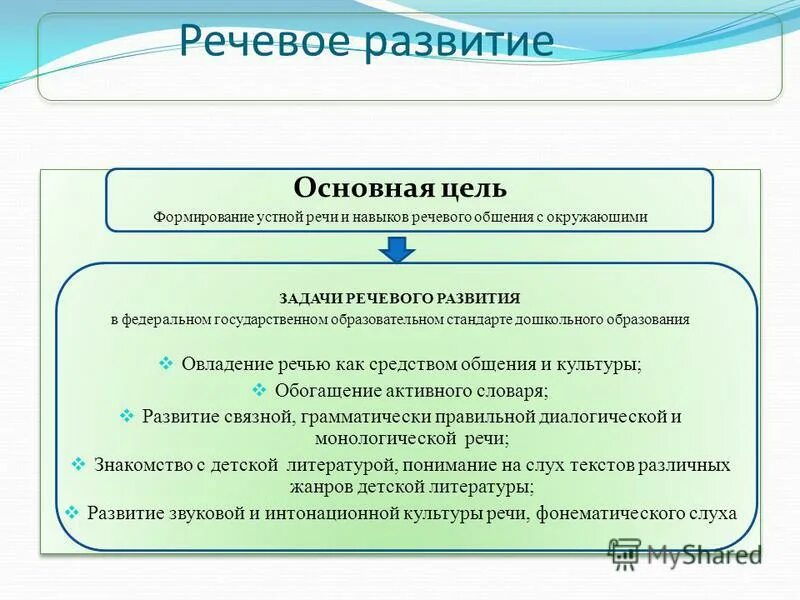 Речевое развитие

Основная цель

Формирование устной речи и навыков речевого общения с окружающими

ЗАДАЧИ РЕЧЕВОГО РАЗВИТИЯ

в федеральном государственном образовательном стандарте дошкольного образования

❖ Овладение речью как средством общения и культуры;

❖ Обогащение активного словаря;

❖ Развитие связной, грамматически правильной диалогической и монологической речи;

❖ Знакомство с детской литературой, понимание на слух текстов различных жанров детской литературы;

❖ Развитие звуковой и интонационной культуры речи, фонематического слуха

MyShared